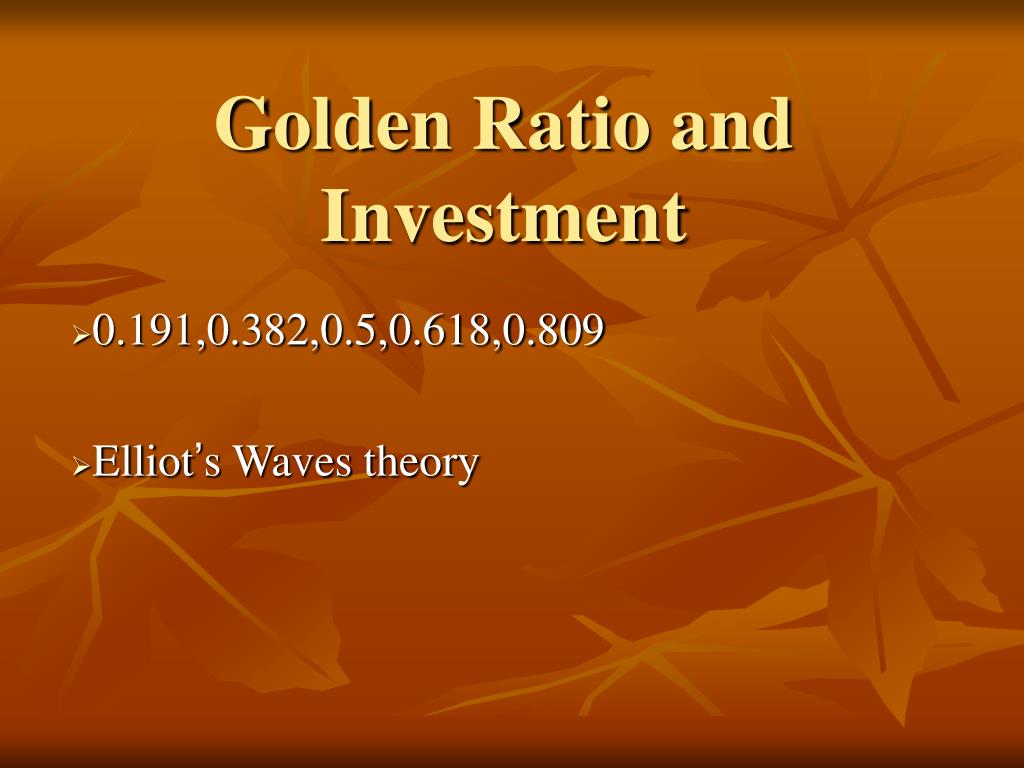 Golden Ratio and Investment

➢0.191,0.382,0.5,0.618,0.809

➢Elliot's Waves theory